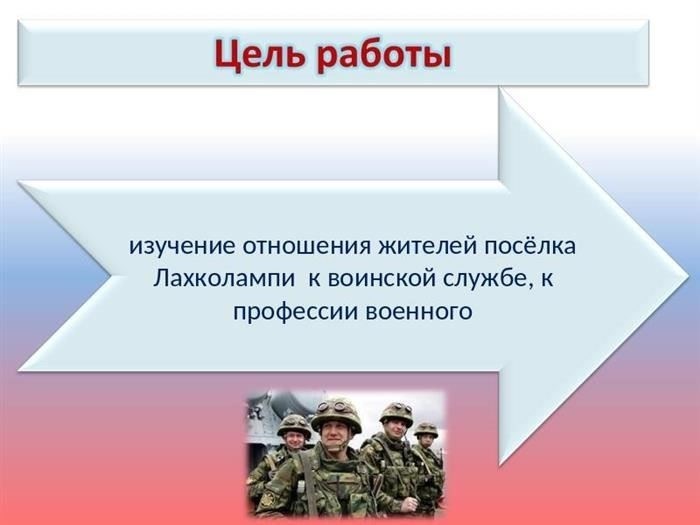 Цель работы

изучение отношения жителей посёлка Лахколампи  к воинской службе, к профессии военного